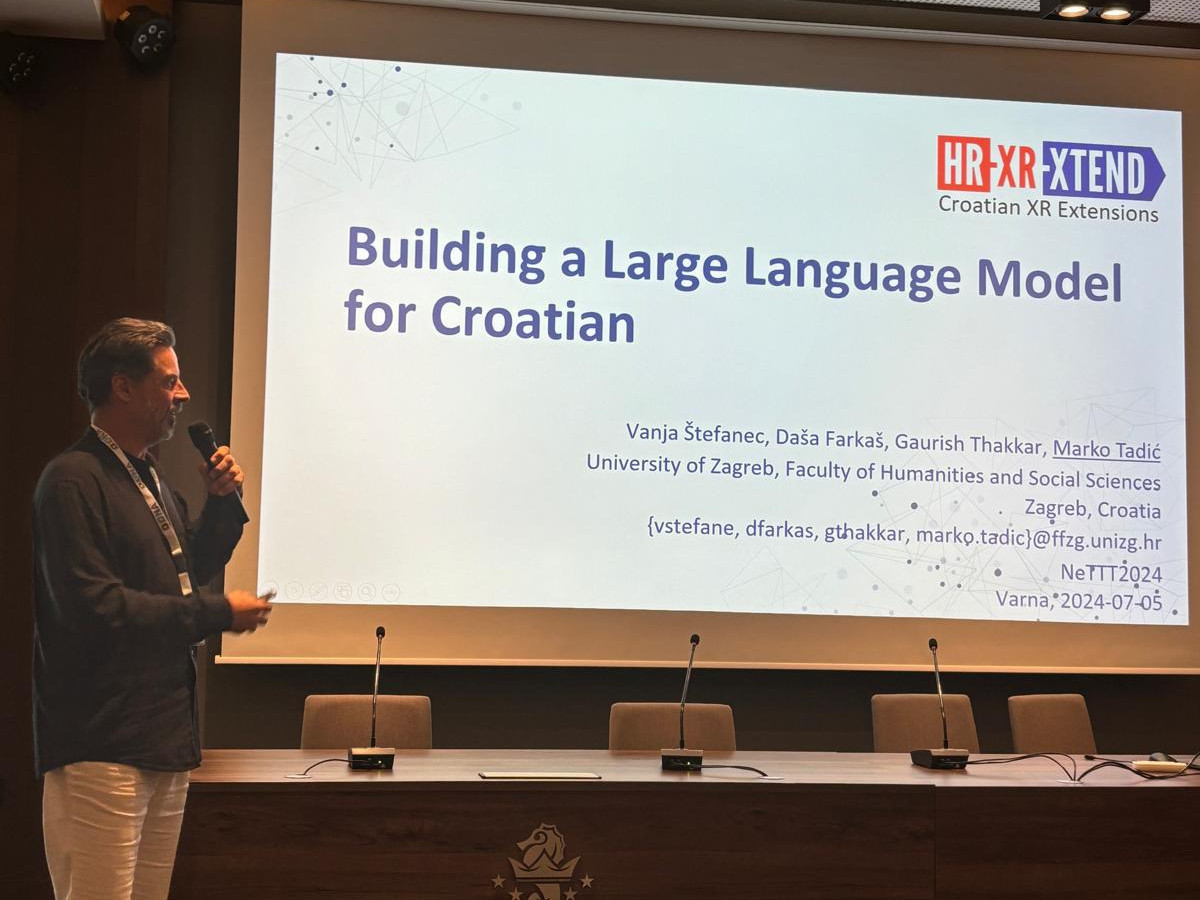 HR-XR-XTEND
Croatian XR Extensions

Building a Large Language Model for Croatian

Vanja Štefanec, Daša Farkaš, Gaurish Thakkar, Marko Tadić
University of Zagreb, Faculty of Humanities and Social Sciences
Zagreb, Croatia
{vstefane, dfarkas, gthakkar, marko.tadic}@ffzg.unizg.hr
NeTTT2024
Varna, 2024-07-05